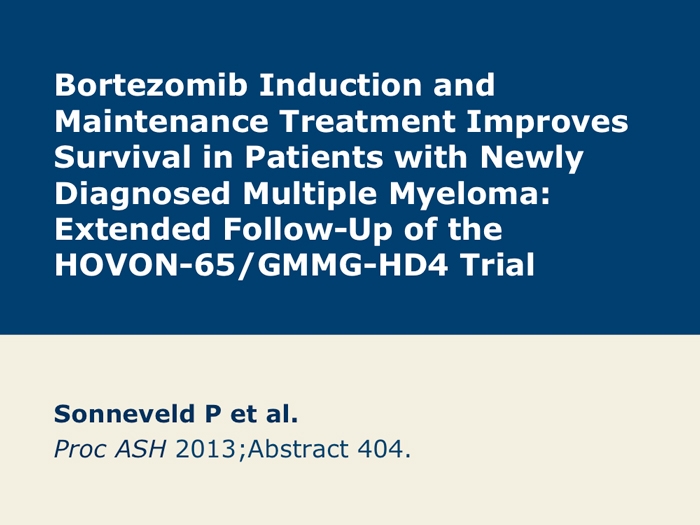 Bortezomib Induction and Maintenance Treatment Improves Survival in Patients with Newly Diagnosed Multiple Myeloma: Extended Follow-Up of the HOVON-65/GMMG-HD4 Trial

Sonneveld P et al.
Proc ASH 2013;Abstract 404.